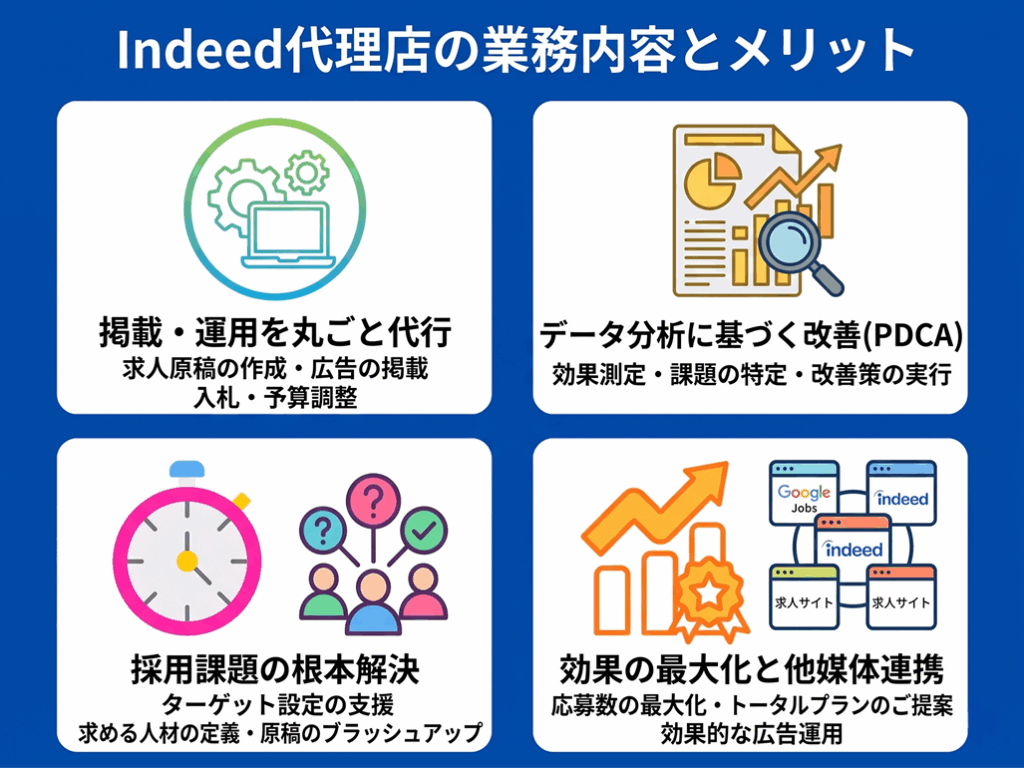 Indeed代理店の業務内容とメリット

掲載・運用を丸ごと代行
求人原稿の作成・広告の掲載
入札・予算調整

データ分析に基づく改善(PDCA)
効果測定・課題の特定・改善策の実行

?
?

採用課題の根本解決
ターゲット設定の支援
求める人材の定義・原稿のブラッシュアップ

Google Jobs
indeed
indeed
求人サイト
求人サイト

効果の最大化と他媒体連携
応募数の最大化・トータルプランのご提案
効果的な広告運用